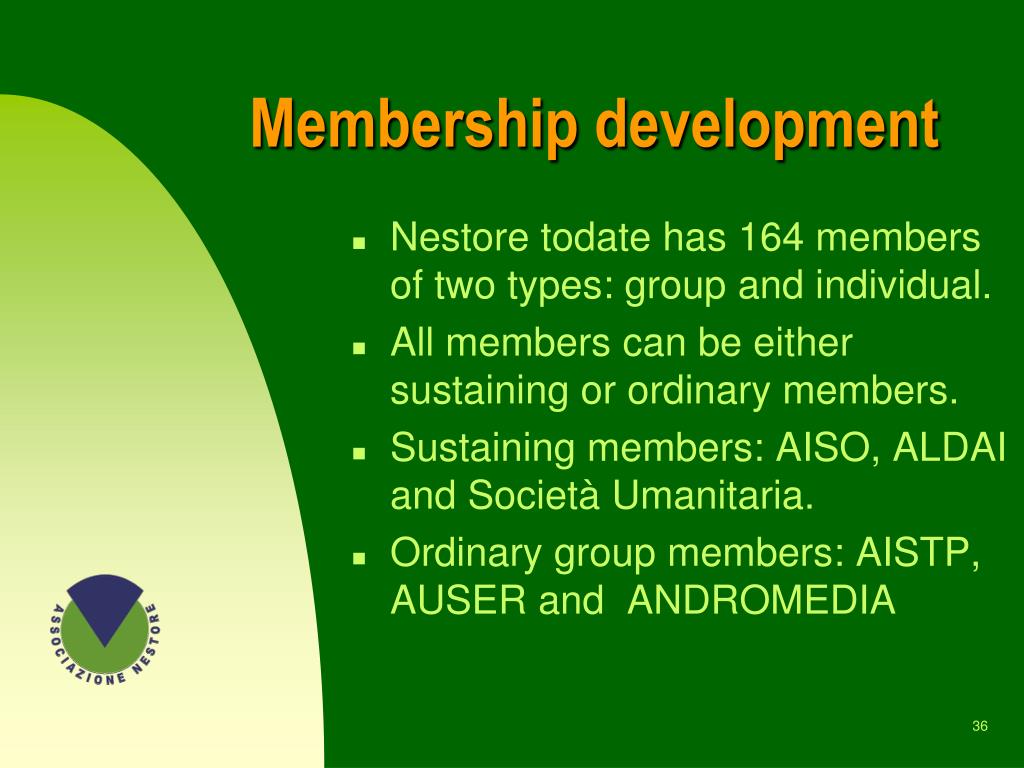 Membership development

- Nestore todate has 164 members of two types: group and individual.
- All members can be either sustaining or ordinary members.
- Sustaining members: AISO, ALDAI and Società Umanitaria.
- Ordinary group members: AISTP, AUSER and ANDROMEDIA

ASSOCIAZIONE NESTORE

36